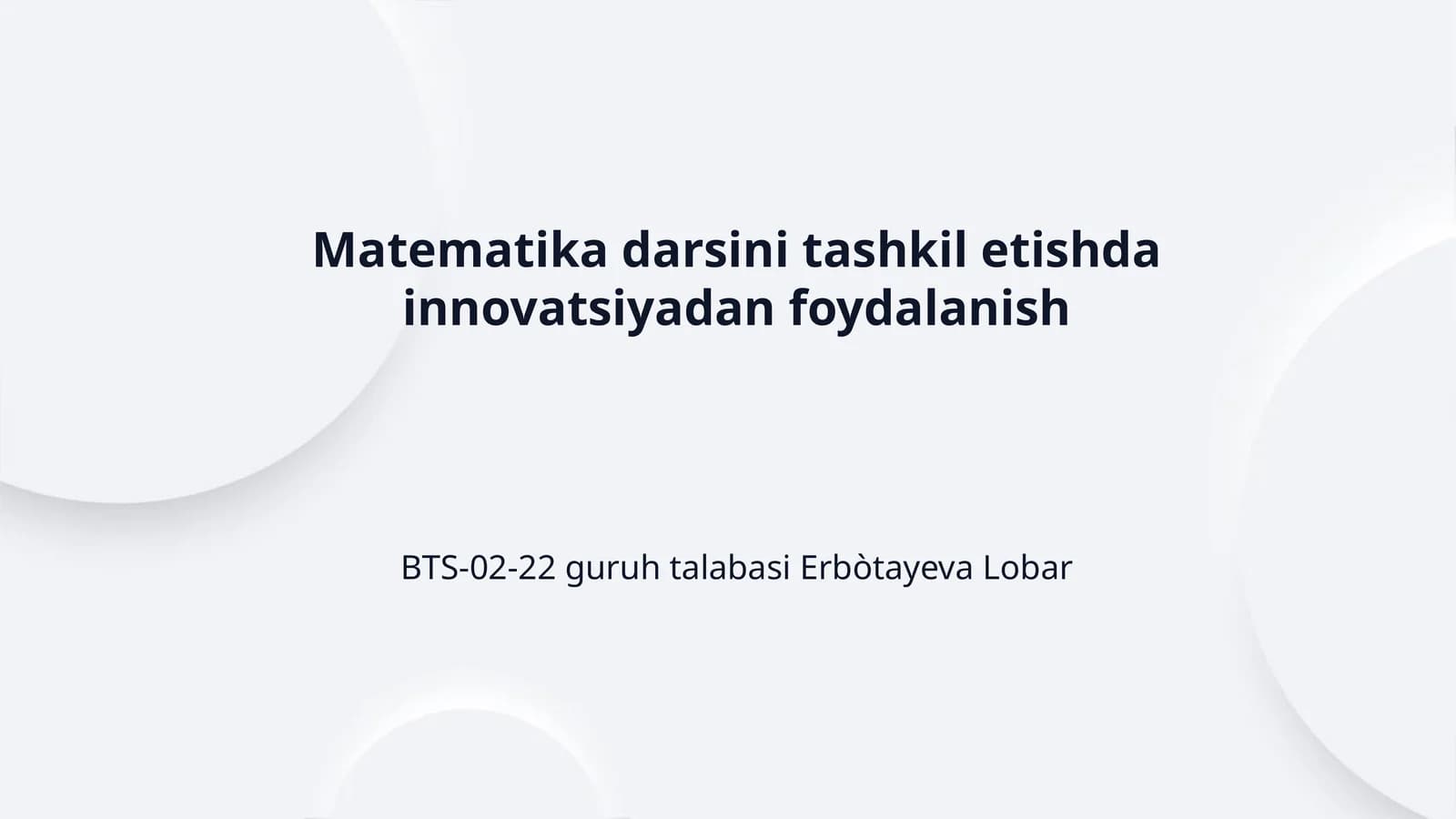 Matematika darsini tashkil etishda innovatsiyadan foydalanish

BTS-02-22 guruh talabasi Erbòtayeva Lobar